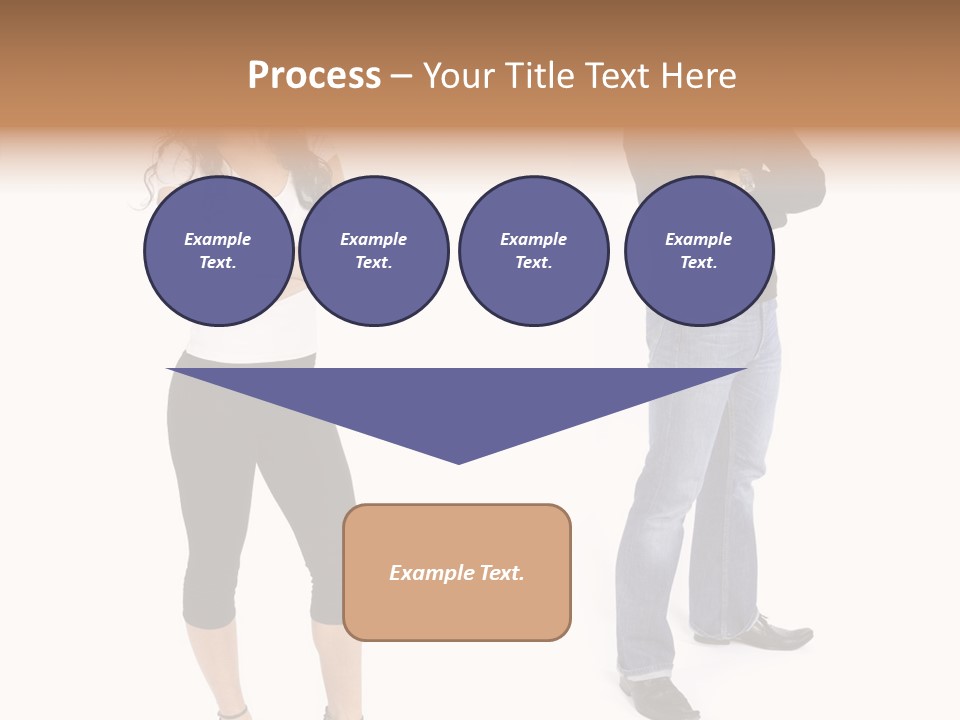 Process – Your Title Text Here

Example Text.

Example Text.

Example Text.

Example Text.

Example Text.